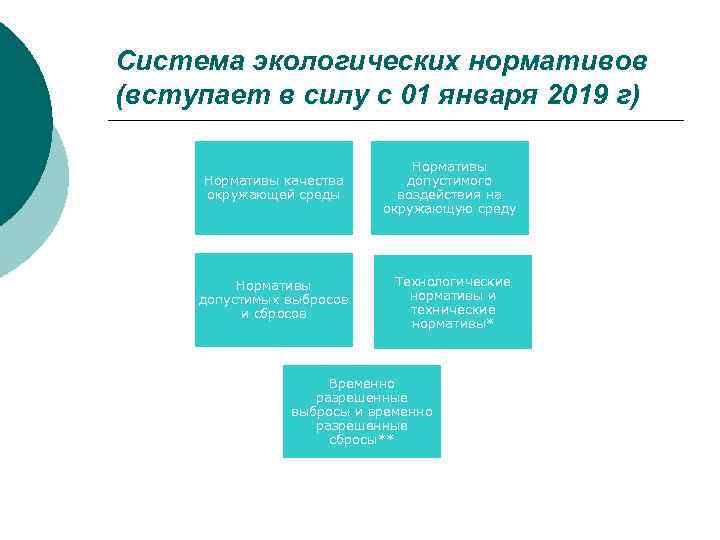 Система экологических нормативов (вступает в силу с 01 января 2019 г)

Нормативы качества окружающей среды

Нормативы допустимого воздействия на окружающую среду

Нормативы допустимых выбросов и сбросов

Технологические нормативы и технические нормативы*

Временно разрешенные выбросы и временно разрешенные сбросы**